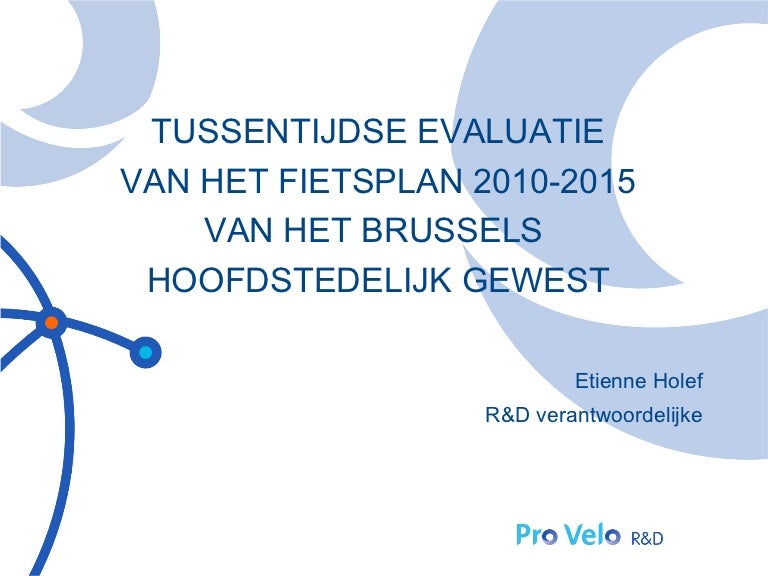 TUSSENTIJDSE EVALUATIE VAN HET FIETSPLAN 2010-2015 VAN HET BRUSSELS HOOFDSTEDELIJK GEWEST

Etienne Holef
R&D verantwoordelijke

Pro Velo R&D